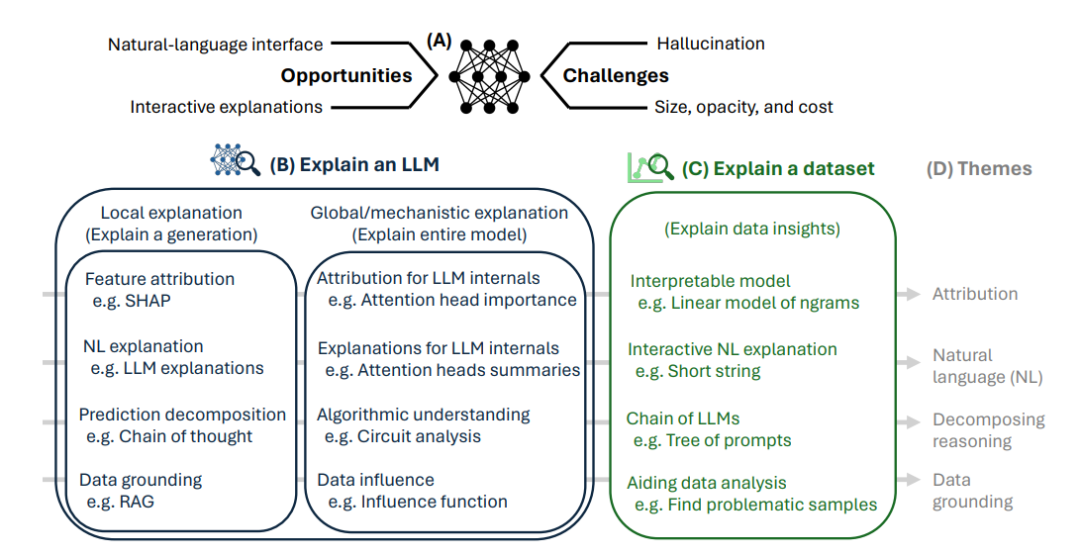 Natural-language interface
Opportunities
Interactive explanations
(A)
Hallucination
Challenges
Size, opacity, and cost

(B) Explain an LLM

Local explanation
(Explain a generation)

Feature attribution
e.g. SHAP

NL explanation
e.g. LLM explanations

Prediction decomposition
e.g. Chain of thought

Data grounding
e.g. RAG

Global/mechanistic explanation
(Explain entire model)

Attribution for LLM internals
e.g. Attention head importance

Explanations for LLM internals
e.g. Attention heads summaries

Algorithmic understanding
e.g. Circuit analysis

Data influence
e.g. Influence function

(C) Explain a dataset

(Explain data insights)

Interpretable model
e.g. Linear model of ngrams

Interactive NL explanation
e.g. Short string

Chain of LLMs
e.g. Tree of prompts

Aiding data analysis
e.g. Find problematic samples

(D) Themes

Attribution

Natural language (NL)

Decomposing reasoning

Data grounding